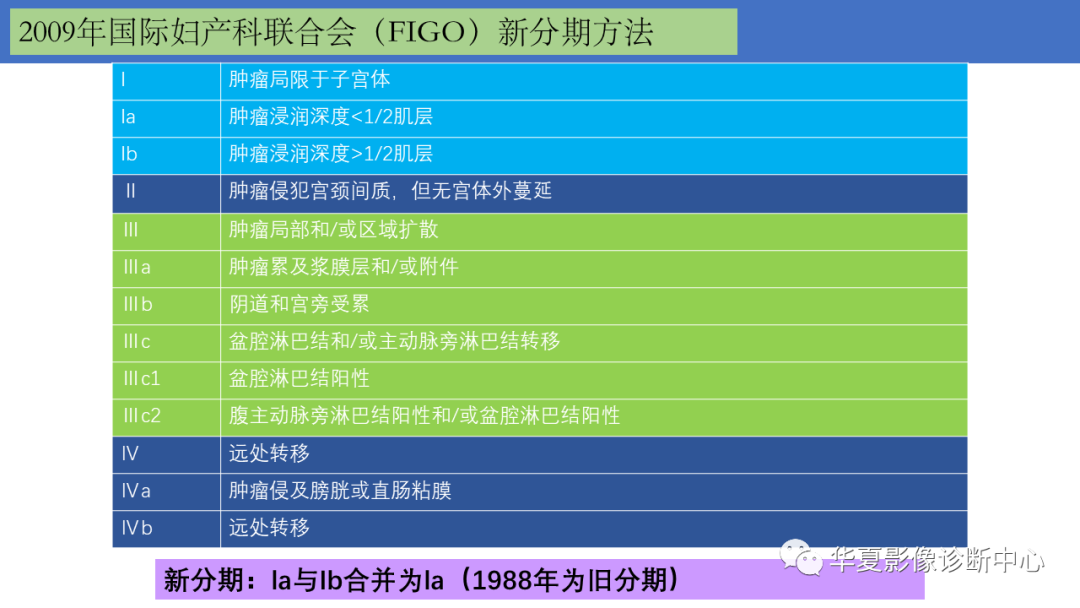 2009年国际妇产科联合会（FIGO）新分期方法

| | |
|---|---|
| I | 肿瘤局限于子宫体 |
| Ia | 肿瘤浸润深度<1/2肌层 |
| Ib | 肿瘤浸润深度>1/2肌层 |
| II | 肿瘤侵犯宫颈间质，但无宫体外蔓延 |
| III | 肿瘤局部和/或区域扩散 |
| IIIa | 肿瘤累及浆膜层和/或附件 |
| IIIb | 阴道和宫旁受累 |
| IIIc | 盆腔淋巴结和/或主动脉旁淋巴结转移 |
| IIIc1 | 盆腔淋巴结阳性 |
| IIIc2 | 腹主动脉旁淋巴结阳性和/或盆腔淋巴结阳性 |
| IV | 远处转移 |
| IVa | 肿瘤侵及膀胱或直肠粘膜 |
| IVb | 远处转移 |

华夏影像诊断中心

新分期：Ia与Ib合并为Ia（1988年为旧分期）